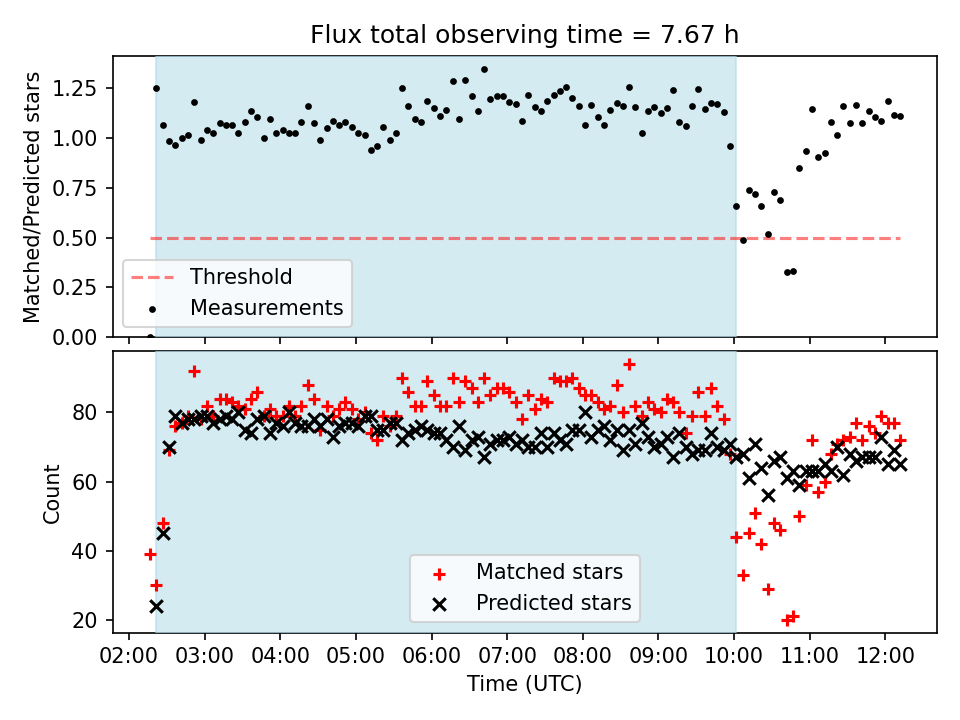 Flux total observing time = 7.67 h

Matched/Predicted stars

1.25
1.00
0.75
0.50
0.25
0.00

Threshold
Measurements

Count

80
60
40
20

Matched stars
Predicted stars

02:00 03:00 04:00 05:00 06:00 07:00 08:00 09:00 10:00 11:00 12:00

Time (UTC)